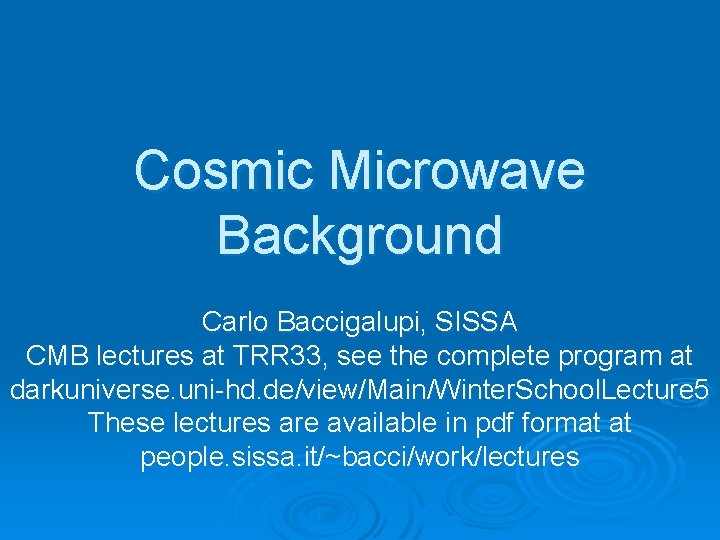 Cosmic Microwave Background

Carlo Baccigalupi, SISSA
CMB lectures at TRR33, see the complete program at
darkuniverse.uni-hd.de/view/Main/WinterSchoolLecture5
These lectures are available in pdf format at
people.sissa.it/~bacci/work/lectures